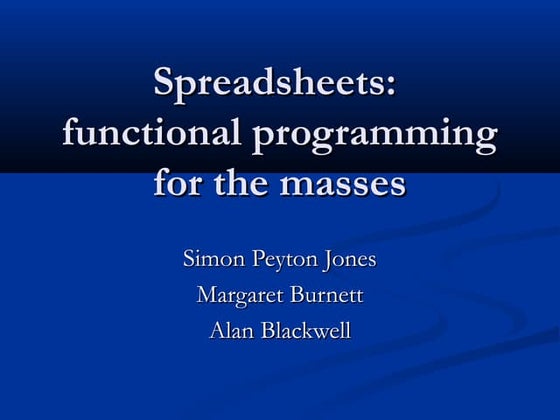 Spreadsheets: functional programming for the masses

Simon Peyton Jones
Margaret Burnett
Alan Blackwell